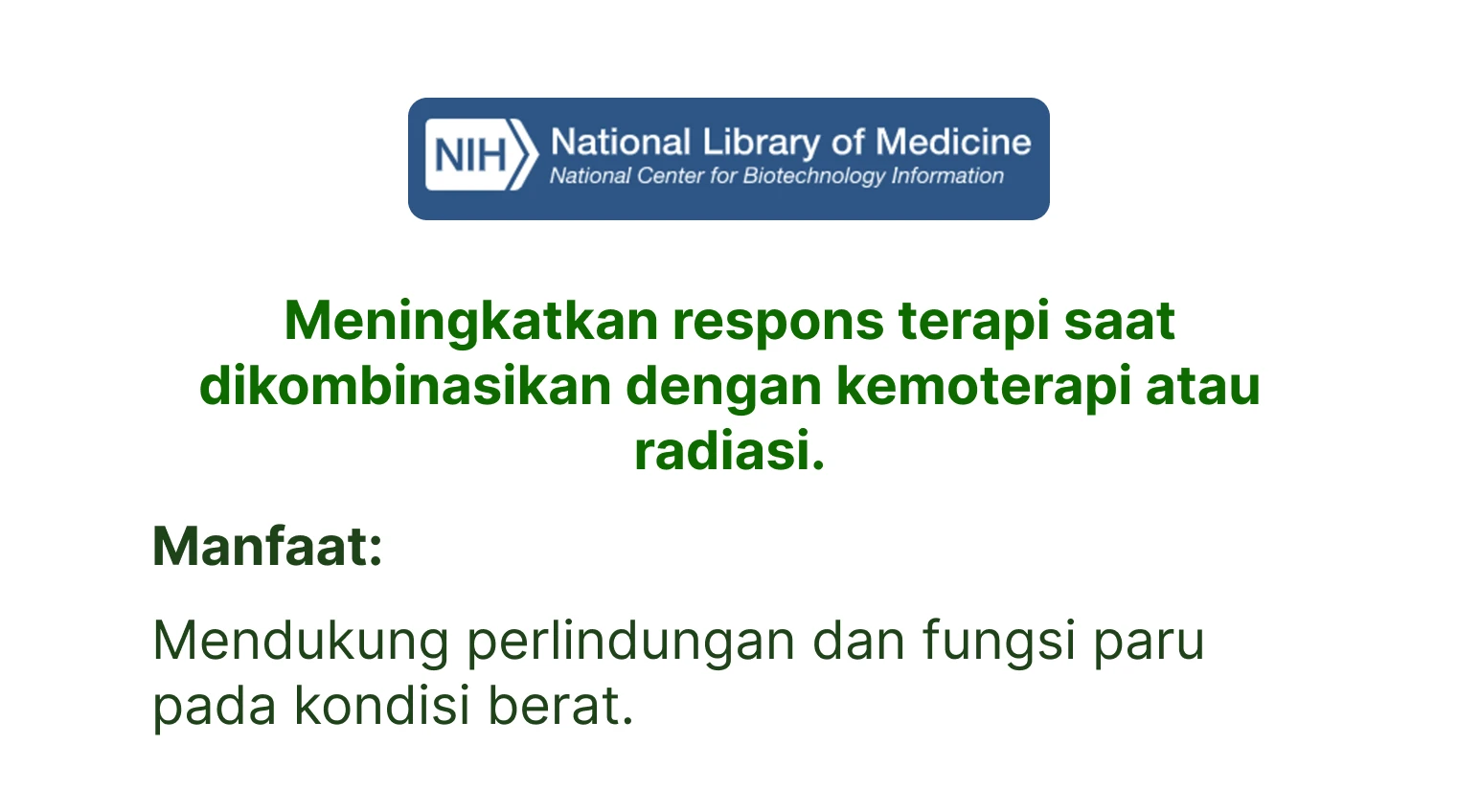 NIH National Library of Medicine
National Center for Biotechnology Information

Meningkatkan respons terapi saat dikombinasikan dengan kemoterapi atau radiasi.

Manfaat:

Mendukung perlindungan dan fungsi paru pada kondisi berat.